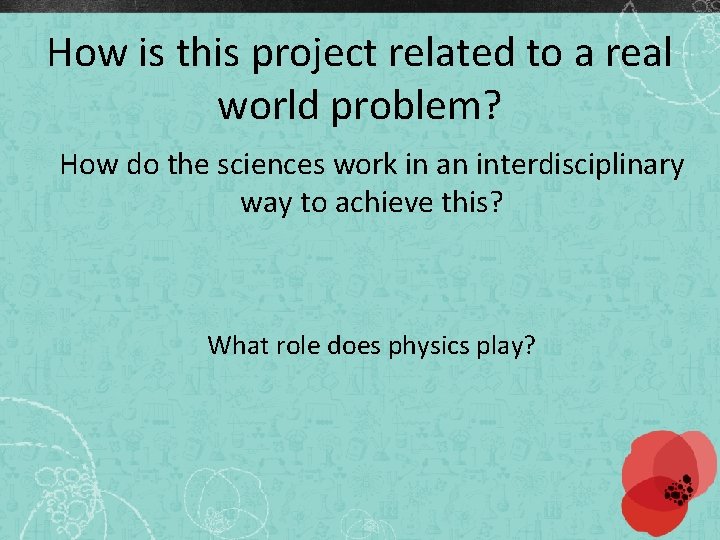 How is this project related to a real world problem?

How do the sciences work in an interdisciplinary way to achieve this?

What role does physics play?